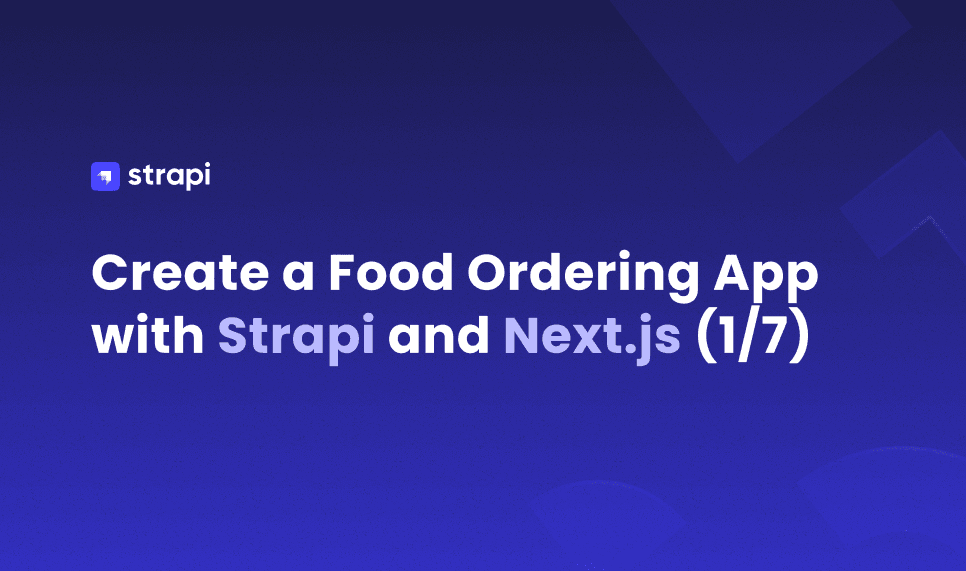 strapi

Create a Food Ordering App with Strapi and Next.js (1/7)